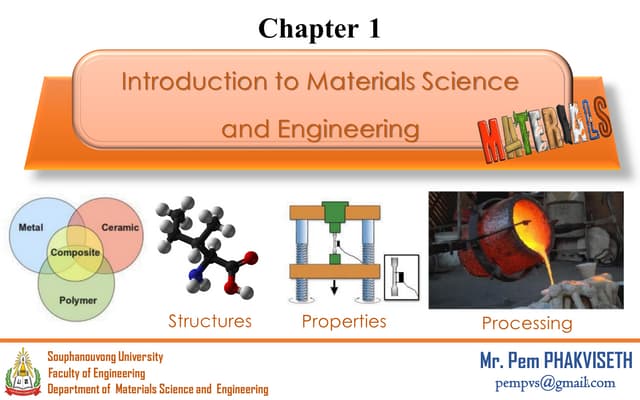 Chapter 1

Introduction to Materials Science and Engineering

MATERIALS

Metal
Ceramic
Composite
Polymer

Structures

Properties

Processing

Souphanouvong University
Faculty of Engineering
Department of Materials Science and Engineering

Mr. Pem PHAKVISETH
pempvs@gmail.com